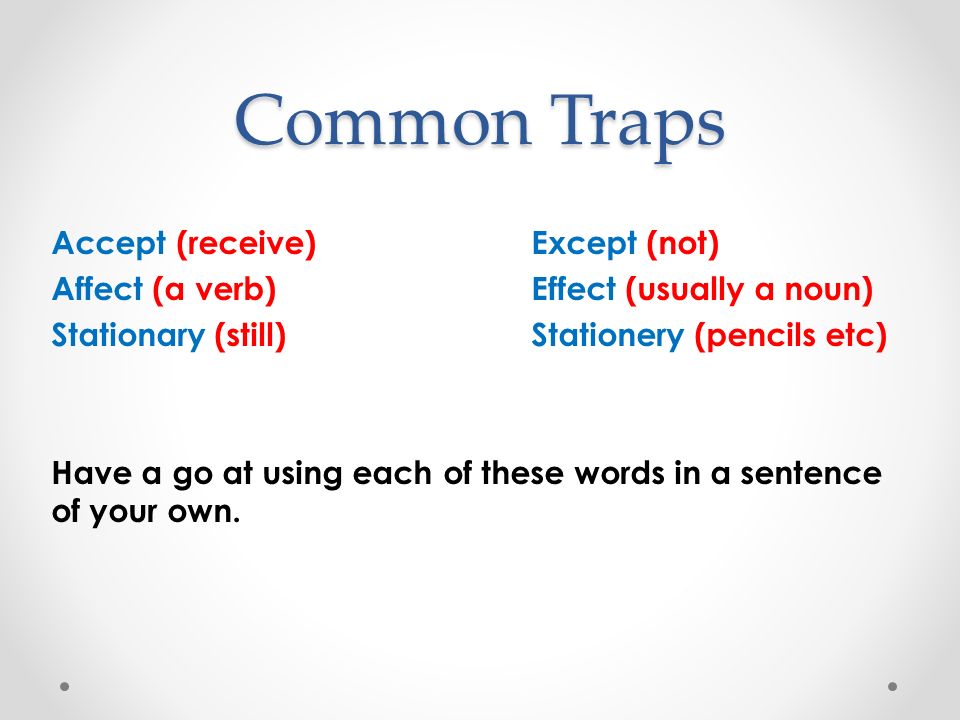 Common Traps

Accept (receive)
Affect (a verb)
Stationary (still)

Except (not)
Effect (usually a noun)
Stationery (pencils etc)

Have a go at using each of these words in a sentence of your own.